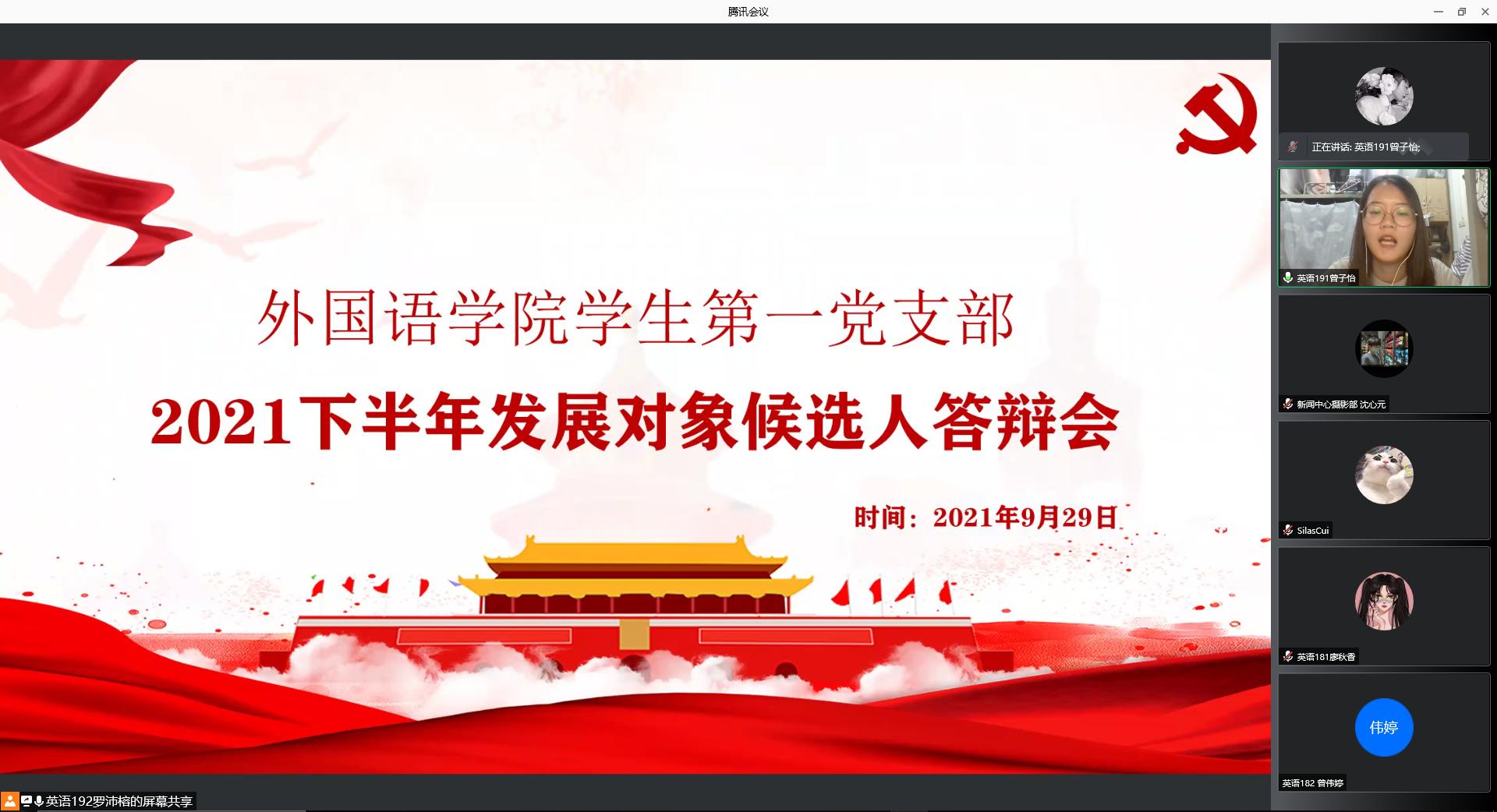 腾讯会议

外国语学院学生第一党支部

2021下半年发展对象候选人答辩会

时间：2021年9月29日

正在讲话: 英语191曾子怡;

英语191曾子怡

新闻中心摄影部 沈心元

SilasCui

英语181廖秋香

伟婷

英语182 曾伟婷

英语192罗沛榕的屏幕共享